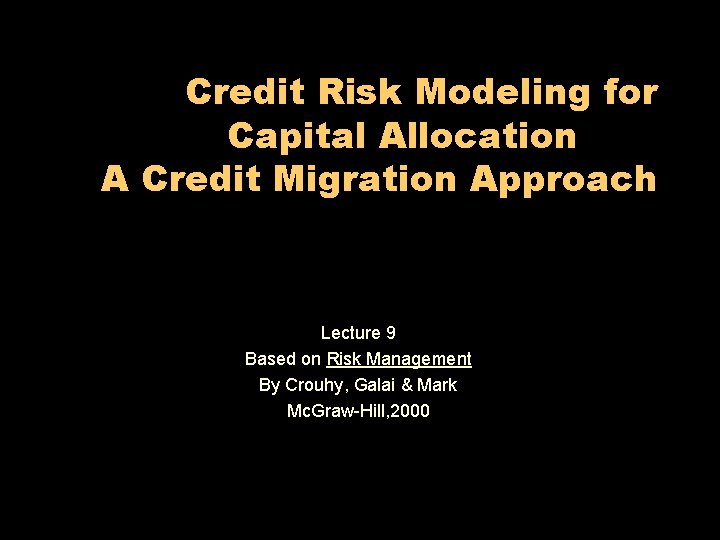 Credit Risk Modeling for Capital Allocation
A Credit Migration Approach

Lecture 9
Based on Risk Management
By Crouhy, Galai & Mark
McGraw-Hill,2000